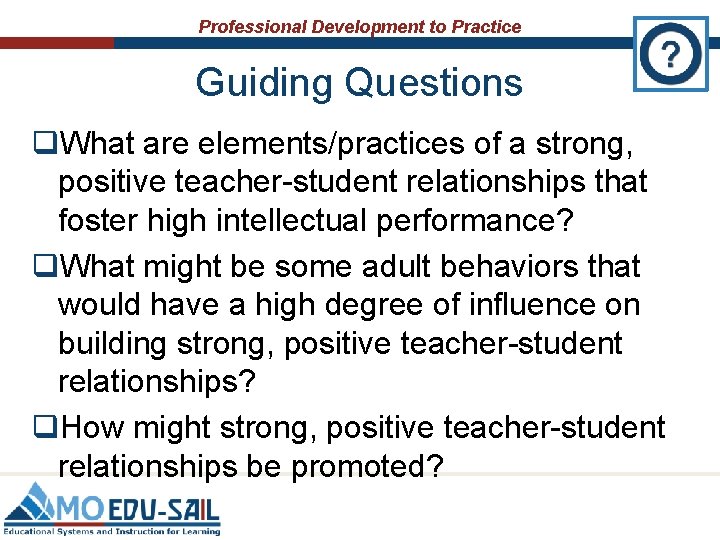 Professional Development to Practice

?

Guiding Questions

❑What are elements/practices of a strong, positive teacher-student relationships that foster high intellectual performance?

❑What might be some adult behaviors that would have a high degree of influence on building strong, positive teacher-student relationships?

❑How might strong, positive teacher-student relationships be promoted?

MO EDU-SAIL
Educational Systems and Instruction for Learning